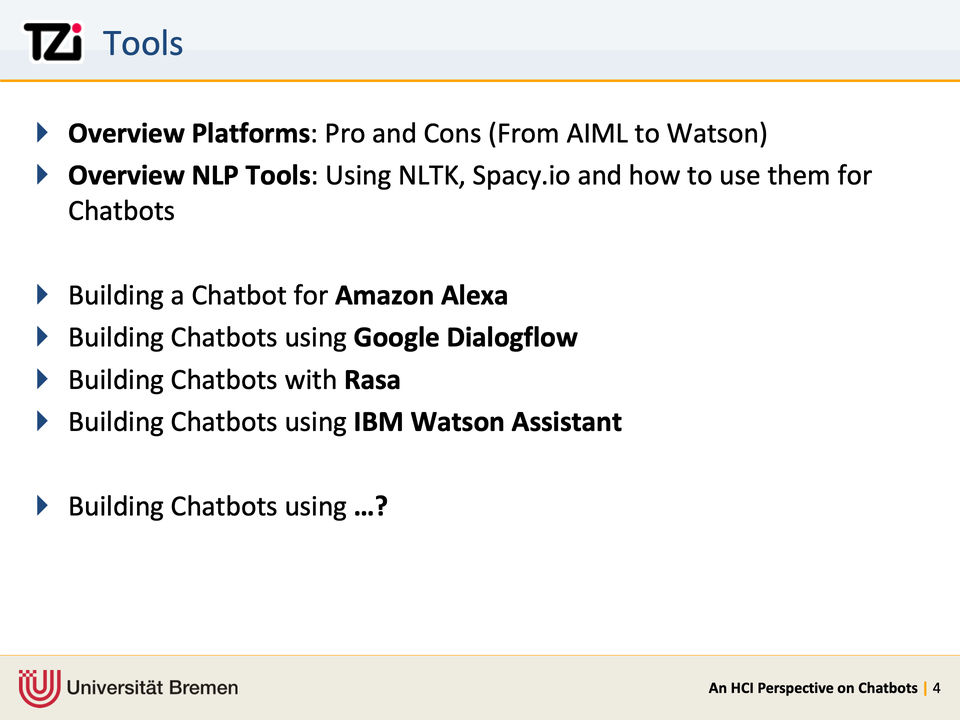 TZi Tools

Overview Platforms: Pro and Cons (From AIML to Watson)

Overview NLP Tools: Using NLTK, Spacy.io and how to use them for Chatbots

Building a Chatbot for Amazon Alexa

Building Chatbots using Google Dialogflow

Building Chatbots with Rasa

Building Chatbots using IBM Watson Assistant

Building Chatbots using …?

Universität Bremen

An HCI Perspective on Chatbots | 4